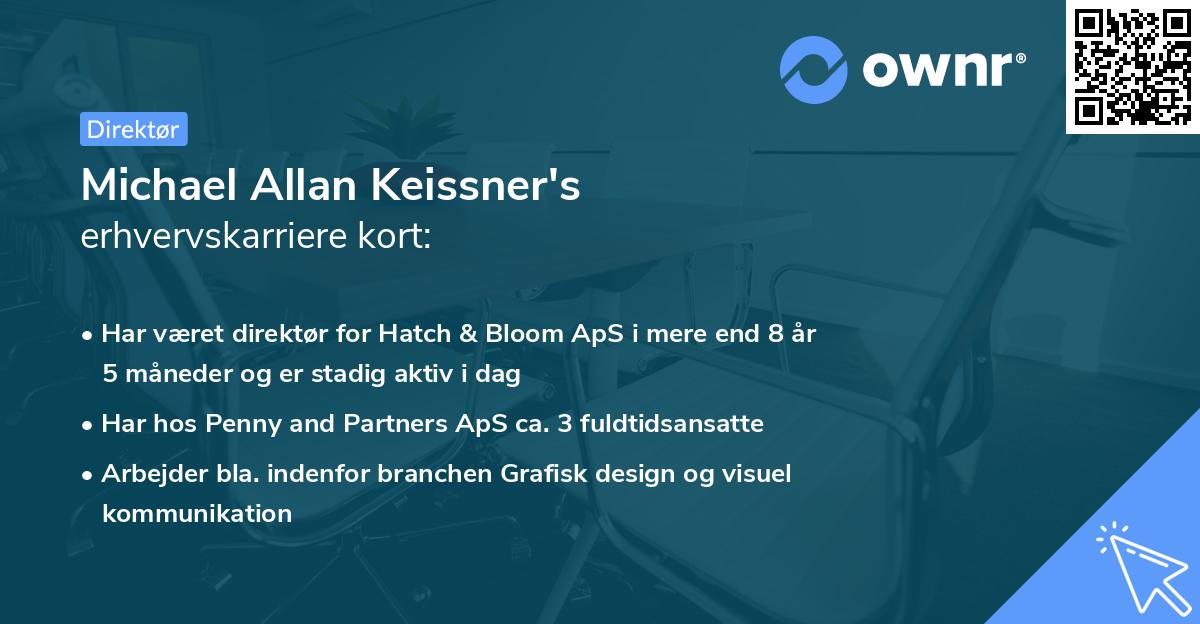 ownr®

Direktør

Michael Allan Keissner's
erhvervskarriere kort:

• Har været direktør for Hatch & Bloom ApS i mere end 8 år 5 måneder og er stadig aktiv i dag

• Har hos Penny and Partners ApS ca. 3 fuldtidsansatte

• Arbejder bla. indenfor branchen Grafisk design og visuel kommunikation